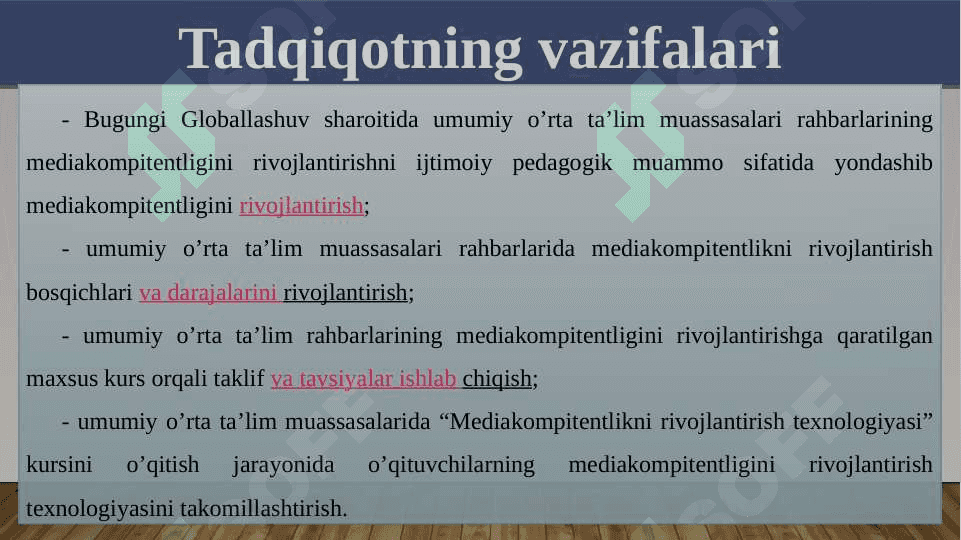 Tadqiqotning vazifalari

- Bugungi Globallashuv sharoitida umumiy o’rta ta’lim muassasalari rahbarlarining mediakompitentligini rivojlantirishni ijtimoiy pedagogik muammo sifatida yondashib mediakompitentligini rivojlantirish;

- umumiy o’rta ta’lim muassasalari rahbarlarida mediakompitentlikni rivojlantirish bosqichlari va darajalarini rivojlantirish;

- umumiy o’rta ta’lim rahbarlarining mediakompitentligini rivojlantirishga qaratilgan maxsus kurs orqali taklif va tavsiyalar ishlab chiqish;

- umumiy o’rta ta’lim muassasalarida “Mediakompitentlikni rivojlantirish texnologiyasi” kursini o’qitish jarayonida o’qituvchilarning mediakompitentligini rivojlantirish texnologiyasini takomillashtirish.